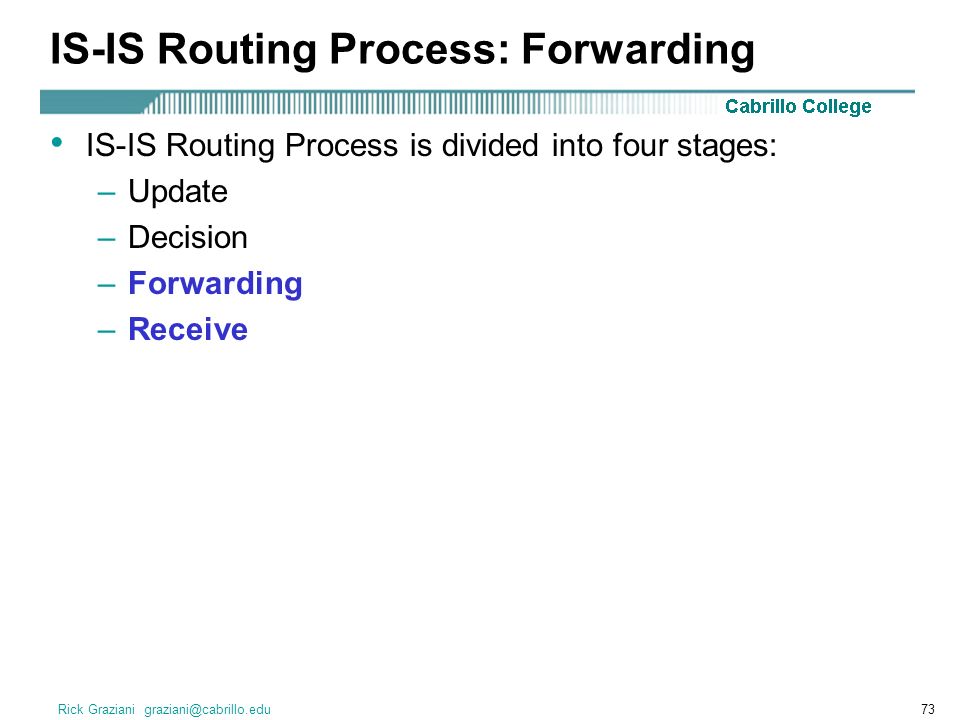 IS-IS Routing Process: Forwarding

Cabrillo College

• IS-IS Routing Process is divided into four stages:
– Update
– Decision
– Forwarding
– Receive

Rick Graziani graziani@cabrillo.edu

73